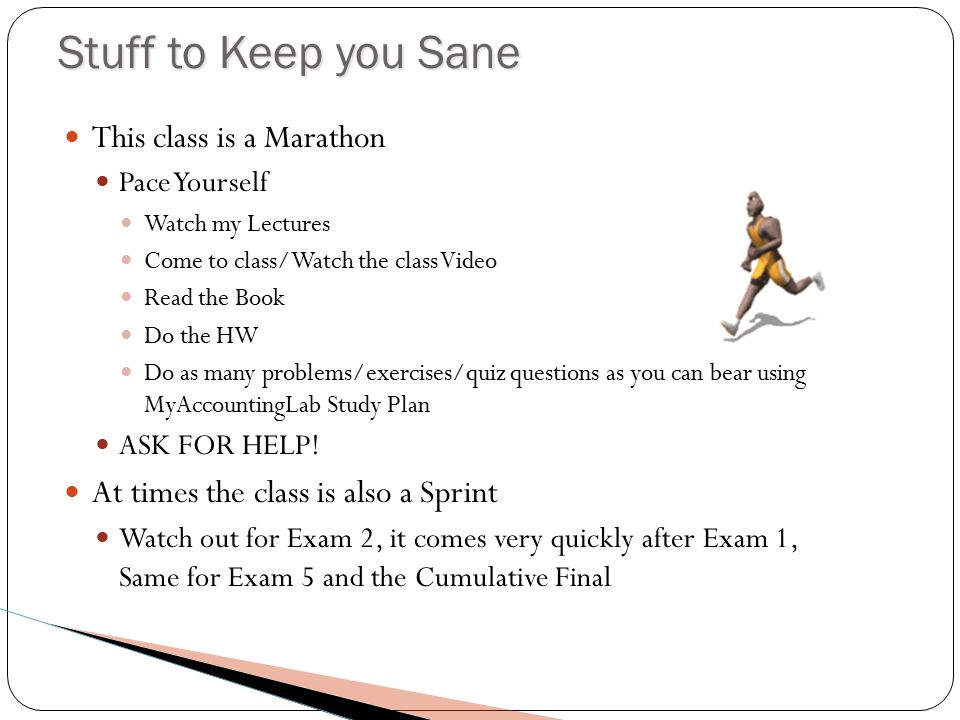 Stuff to Keep you Sane

- This class is a Marathon
  - Pace Yourself
    - Watch my Lectures
    - Come to class/Watch the class Video
    - Read the Book
    - Do the HW
    - Do as many problems/exercises/quiz questions as you can bear using MyAccountingLab Study Plan
  - ASK FOR HELP!
- At times the class is also a Sprint
  - Watch out for Exam 2, it comes very quickly after Exam 1, Same for Exam 5 and the Cumulative Final